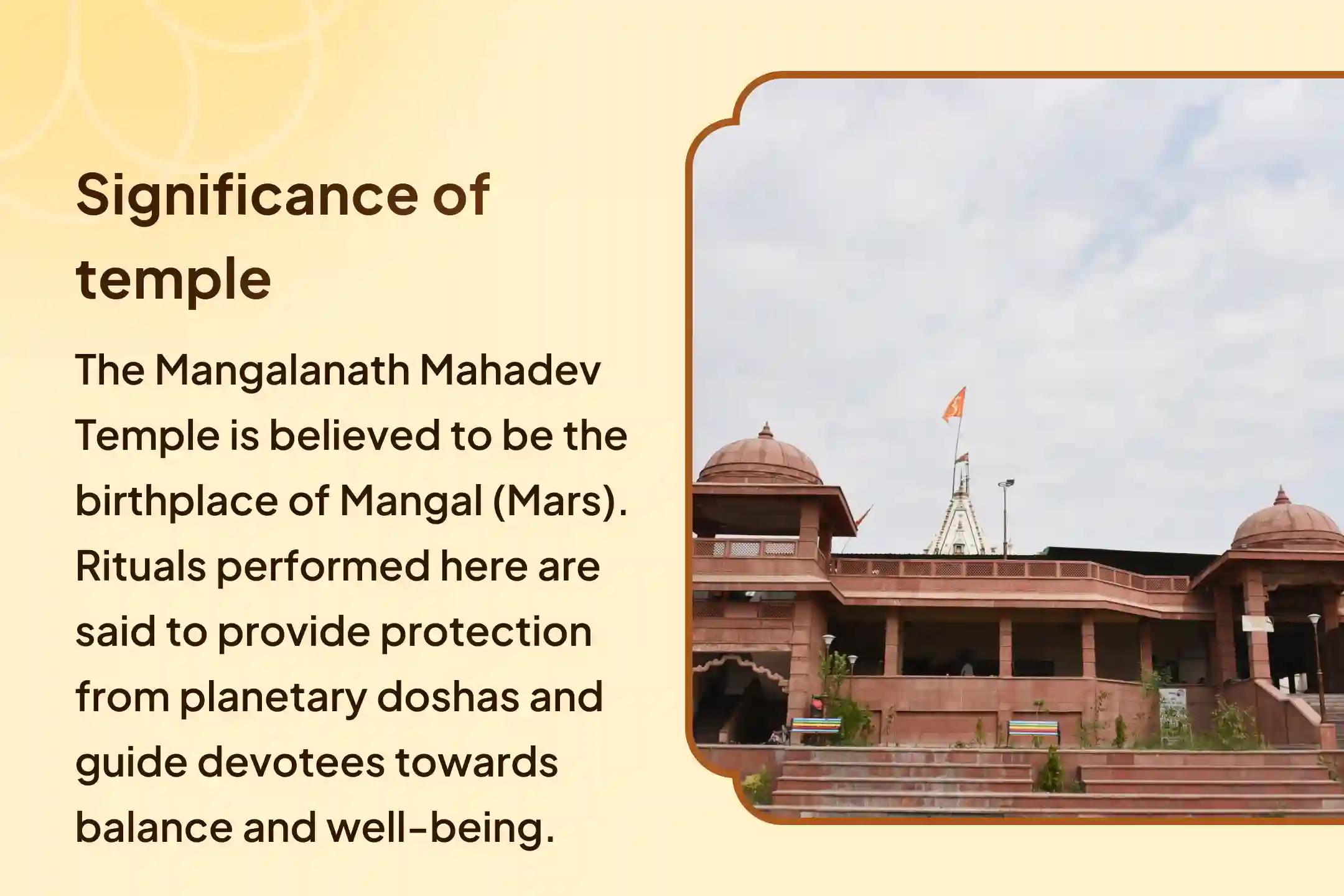 Significance of temple

The Mangalanath Mahadev Temple is believed to be the birthplace of Mangal (Mars). Rituals performed here are said to provide protection from planetary doshas and guide devotees towards balance and well-being.